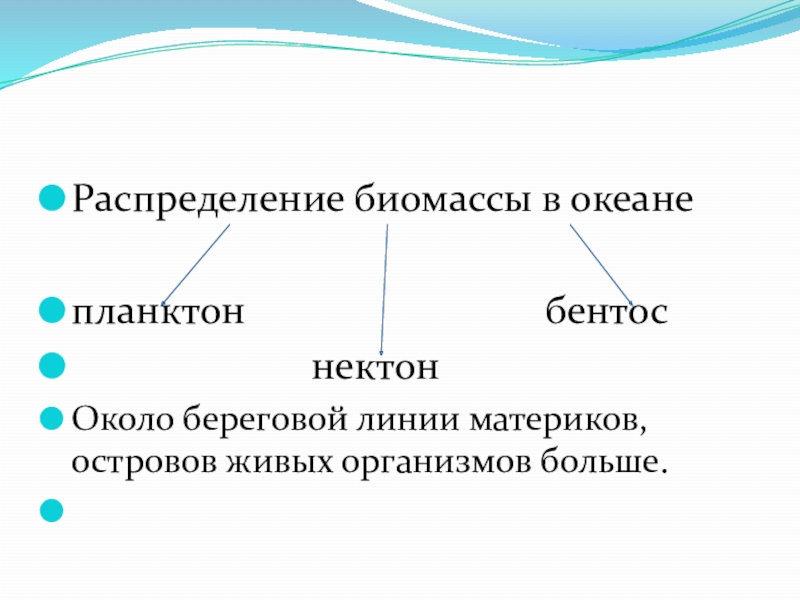 Распределение биомассы в океане

планктон бентос

нектон

Около береговой линии материков, островов живых организмов больше.